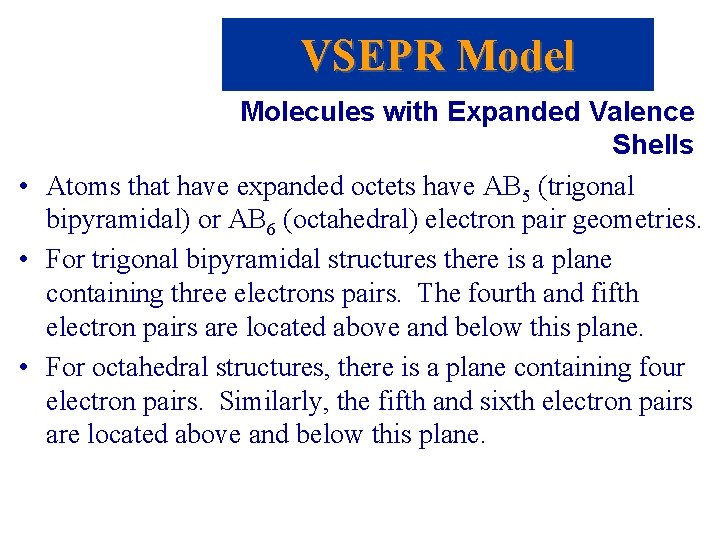 VSEPR Model

Molecules with Expanded Valence Shells

• Atoms that have expanded octets have $AB_5$ (trigonal bipyramidal) or $AB_6$ (octahedral) electron pair geometries.

• For trigonal bipyramidal structures there is a plane containing three electrons pairs. The fourth and fifth electron pairs are located above and below this plane.

• For octahedral structures, there is a plane containing four electron pairs. Similarly, the fifth and sixth electron pairs are located above and below this plane.